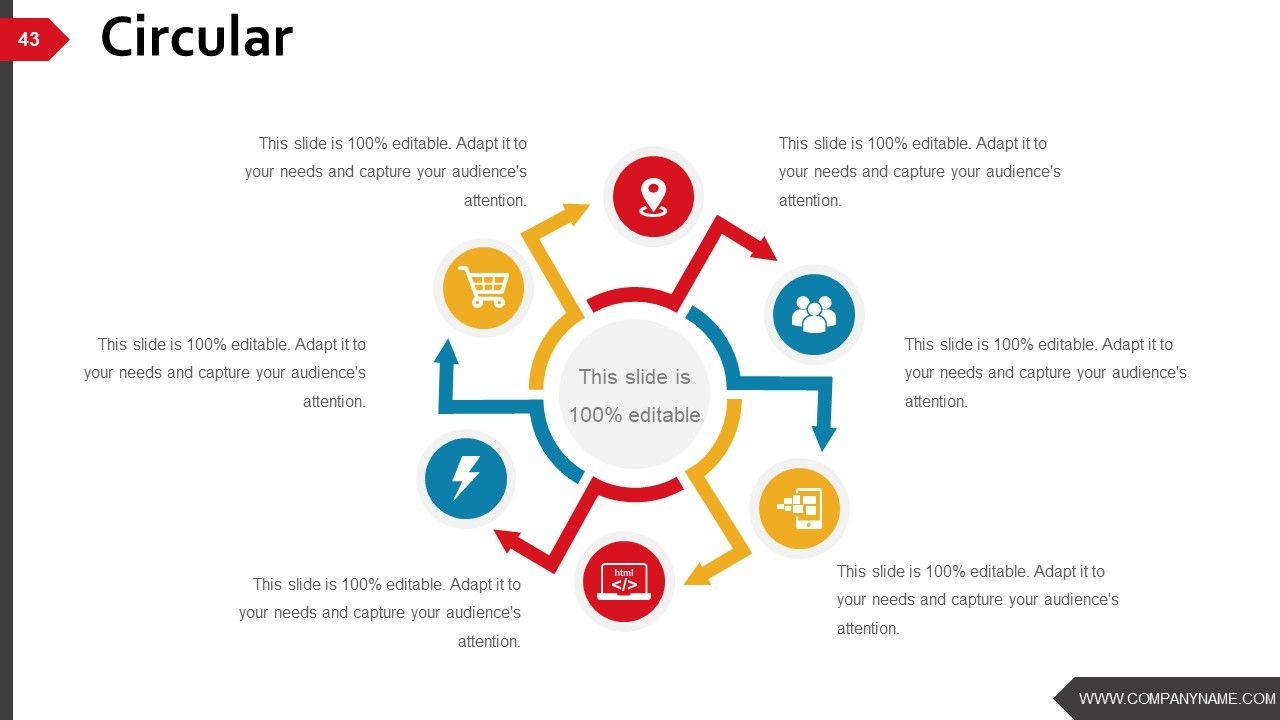 43

Circular

This slide is 100% editable. Adapt it to your needs and capture your audience's attention.

This slide is 100% editable. Adapt it to your needs and capture your audience's attention.

This slide is 100% editable. Adapt it to your needs and capture your audience's attention.

This slide is 100% editable

This slide is 100% editable. Adapt it to your needs and capture your audience's attention.

html
</>

This slide is 100% editable. Adapt it to your needs and capture your audience's attention.

This slide is 100% editable. Adapt it to your needs and capture your audience's attention.

WWW.COMPANYNAME.COM